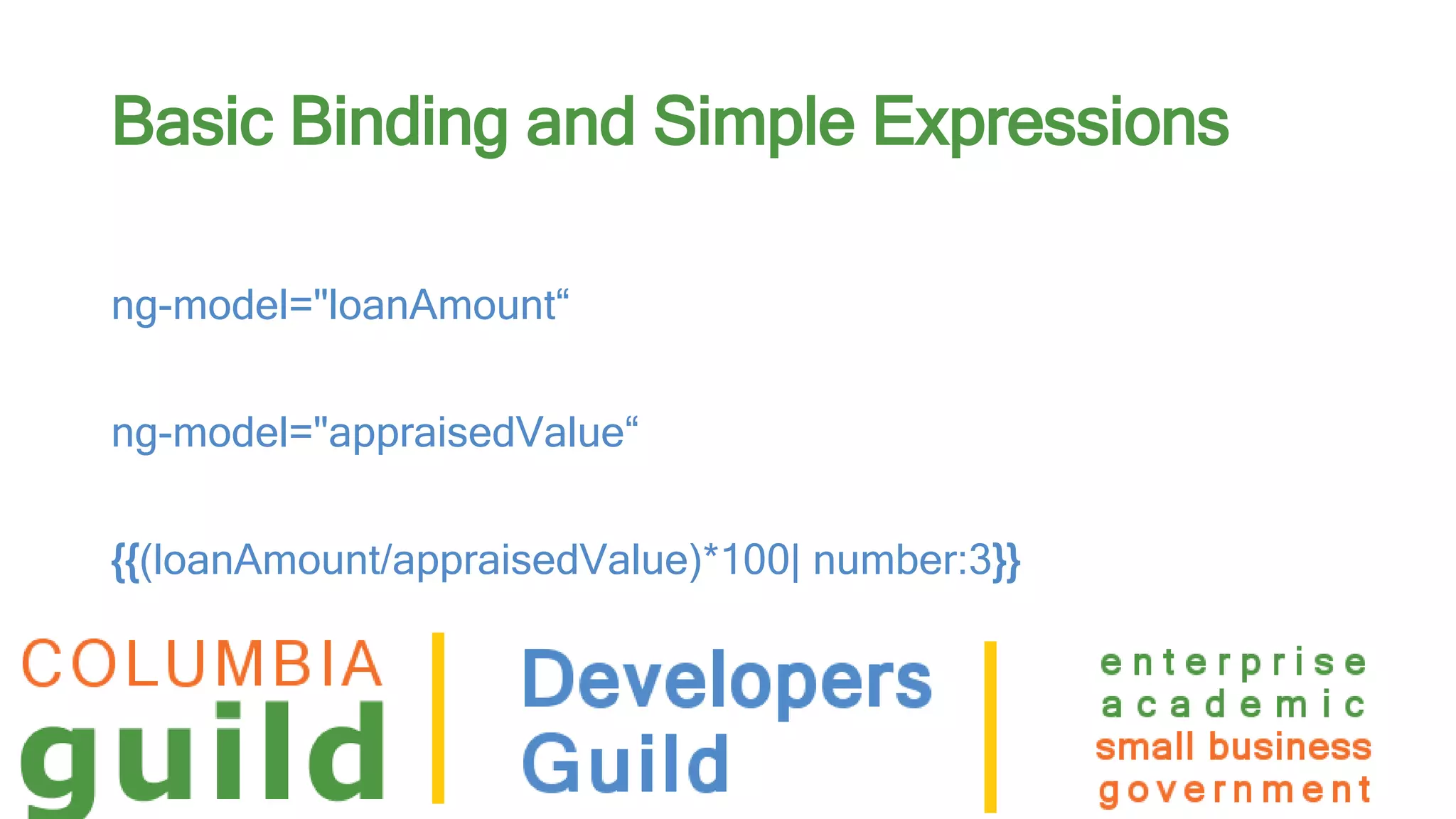 Basic Binding and Simple Expressions

ng-model="loanAmount“

ng-model="appraisedValue“

{{(loanAmount/appraisedValue)*100| number:3}}

COLUMBIA
guild

Developers
Guild

enterprise
academic
small business
government